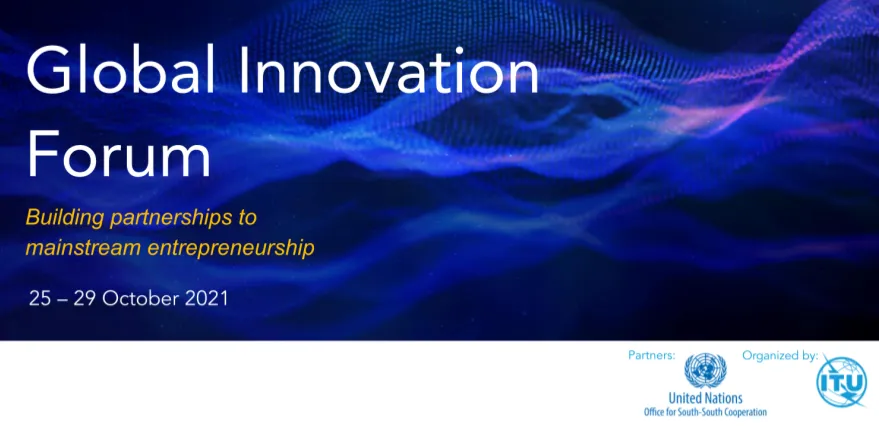 Global Innovation Forum

Building partnerships to mainstream entrepreneurship

25 – 29 October 2021

Partners:

United Nations
Office for South-South Cooperation

Organized by:

ITU